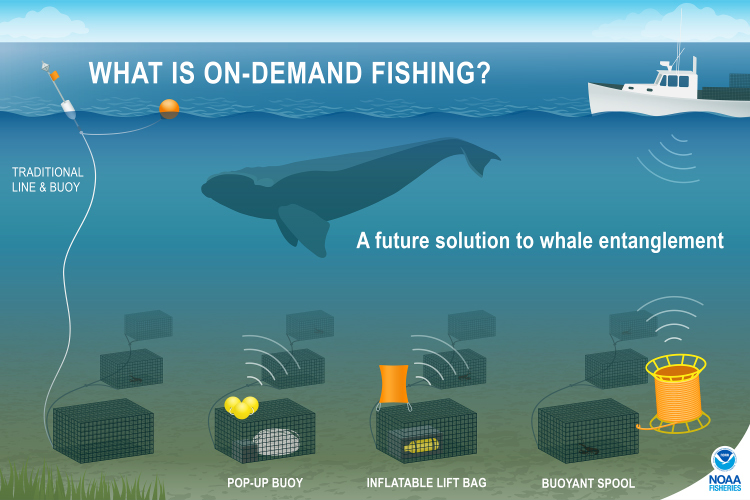 WHAT IS ON-DEMAND FISHING?

TRADITIONAL LINE & BUOY

A future solution to whale entanglement

POP-UP BUOY

INFLATABLE LIFT BAG

BUOYANT SPOOL

NOAA FISHERIES